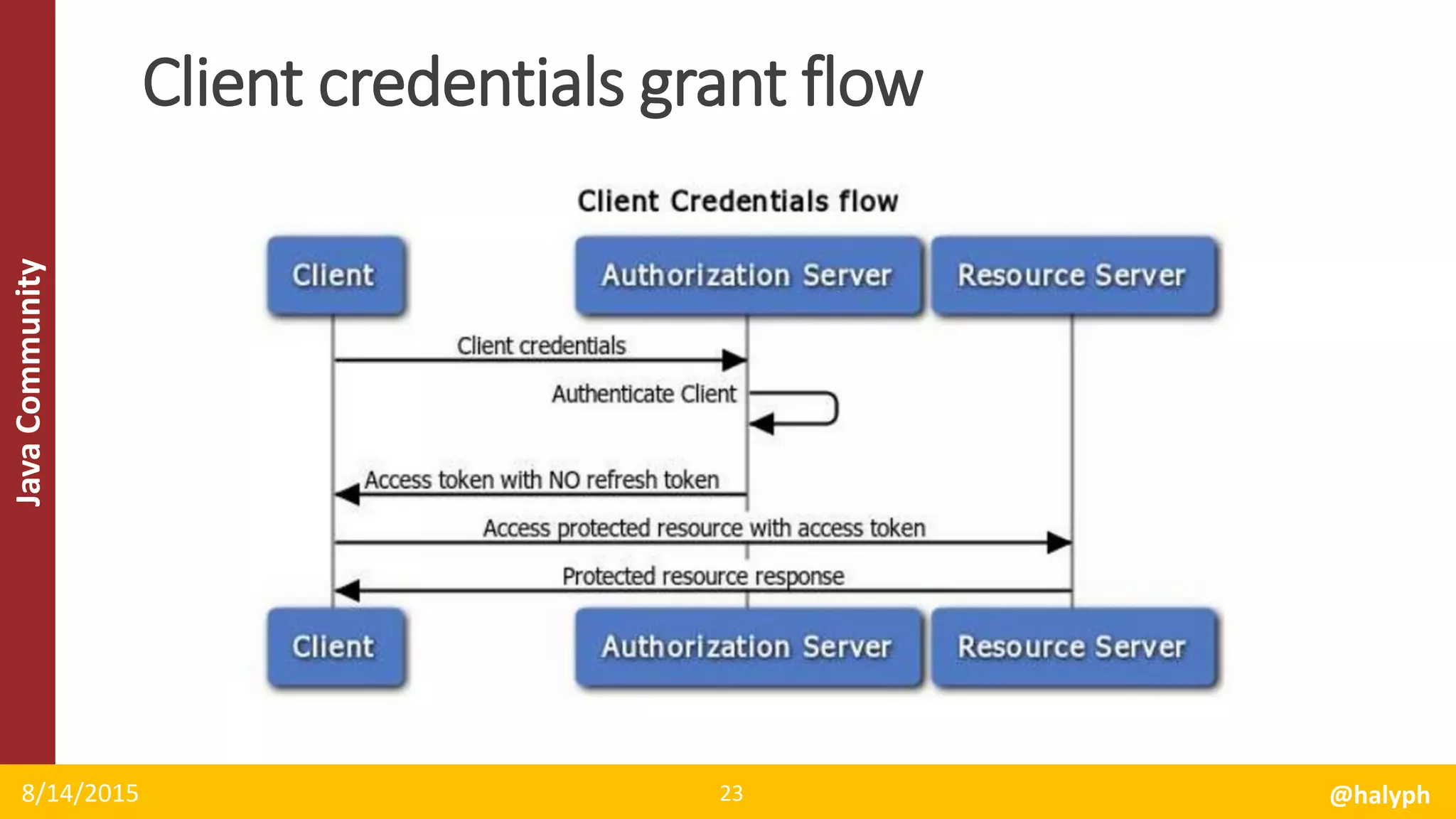 Java Community

Client credentials grant flow

Client Credentials flow

Client

Authorization Server

Resource Server

Client credentials

Authenticate Client

Access token with NO refresh token

Access protected resource with access token

Protected resource response

Client

Authorization Server

Resource Server

8/14/2015

23

@halyph